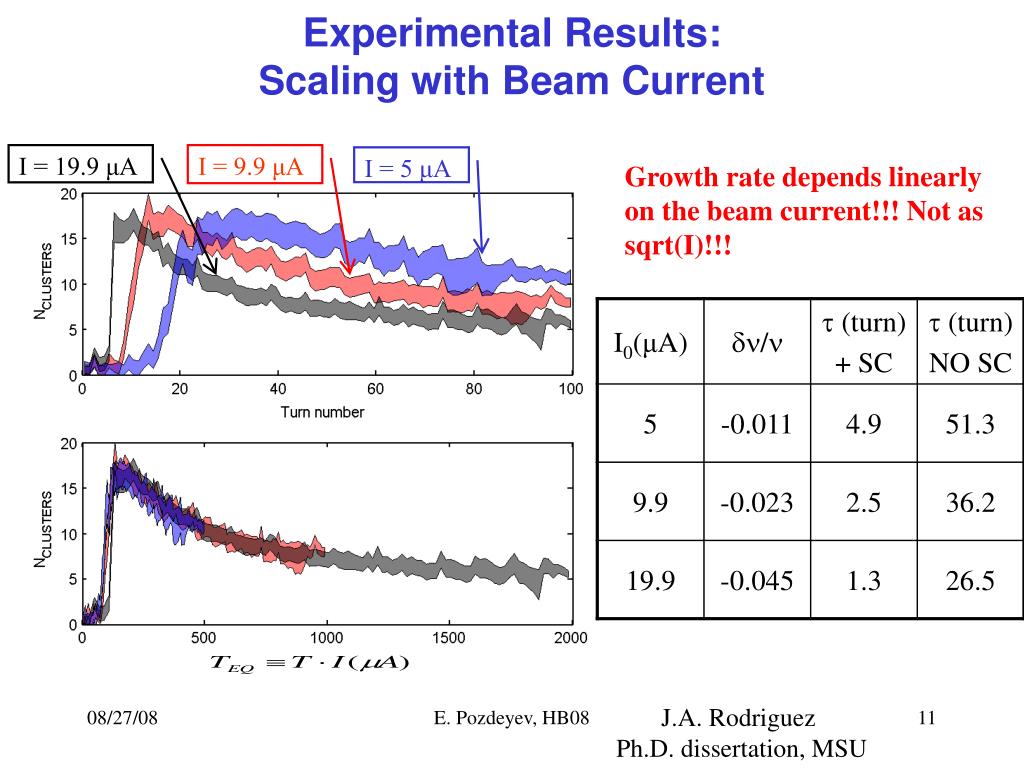 Experimental Results:
Scaling with Beam Current

I = 19.9 μA

I = 9.9 μA

I = 5 μA

Growth rate depends linearly on the beam current!!! Not as sqrt(I)!!!

$N_{CLUSTERS}$

20
15
10
5
0

0 20 40 60 80 100

Turn number

$N_{CLUSTERS}$

20
15
10
5
0

0 500 1000 1500 2000

$T_{EQ} \equiv T \cdot I(\mu A)$

| $I_0$(μA) | δν/ν | τ (turn) + SC | τ (turn) NO SC |
|---|---|---|---|
| 5 | -0.011 | 4.9 | 51.3 |
| 9.9 | -0.023 | 2.5 | 36.2 |
| 19.9 | -0.045 | 1.3 | 26.5 |

08/27/08

E. Pozdeyev, HB08

J.A. Rodriguez
Ph.D. dissertation, MSU

11